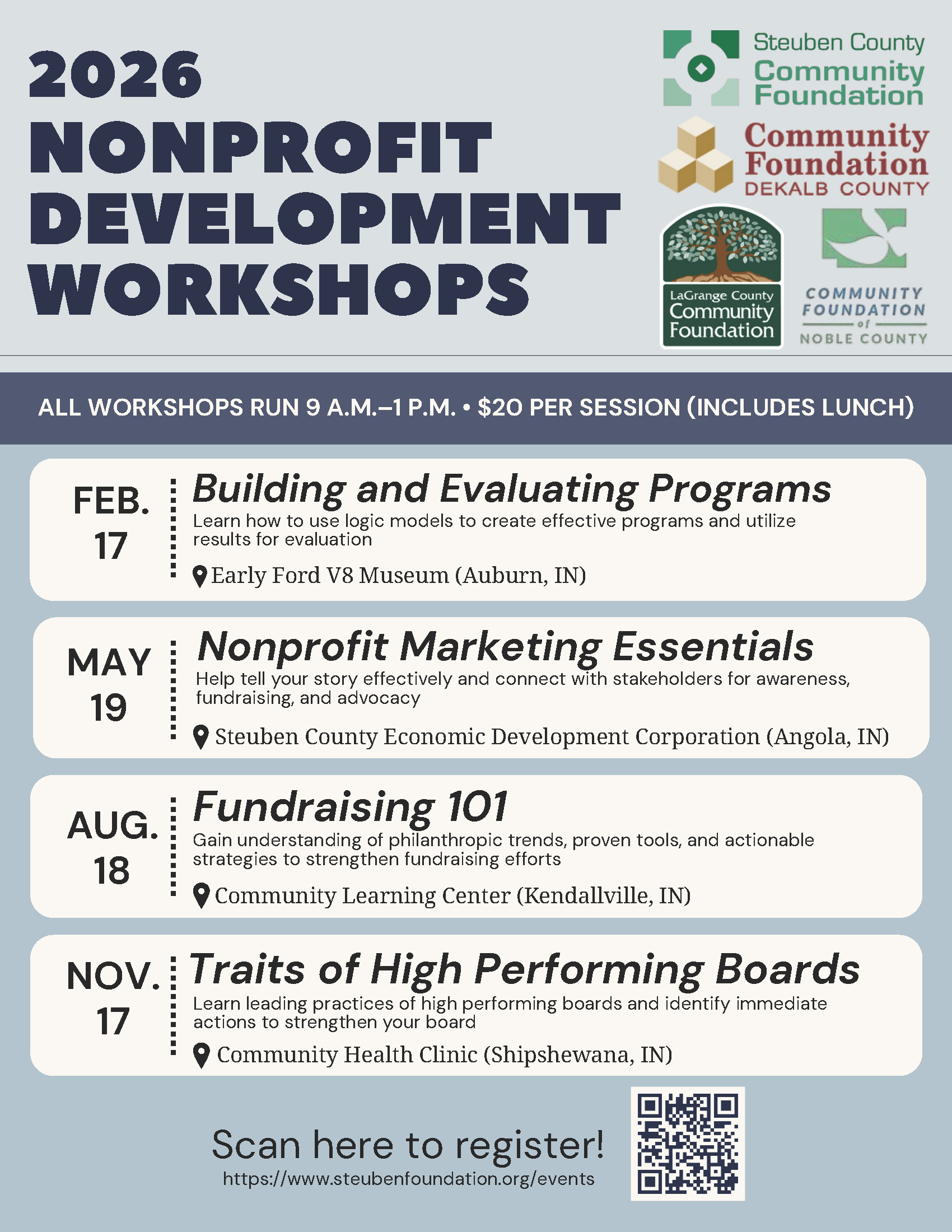 2026 NONPROFIT DEVELOPMENT WORKSHOPS

Steuben County Community Foundation

Community Foundation DEKALB COUNTY

LaGrange County Community Foundation

COMMUNITY FOUNDATION of NOBLE COUNTY

ALL WORKSHOPS RUN 9 A.M.–1 P.M. • $20 PER SESSION (INCLUDES LUNCH)

FEB. 17

Building and Evaluating Programs

Learn how to use logic models to create effective programs and utilize results for evaluation

Early Ford V8 Museum (Auburn, IN)

MAY 19

Nonprofit Marketing Essentials

Help tell your story effectively and connect with stakeholders for awareness, fundraising, and advocacy

Steuben County Economic Development Corporation (Angola, IN)

AUG. 18

Fundraising 101

Gain understanding of philanthropic trends, proven tools, and actionable strategies to strengthen fundraising efforts

Community Learning Center (Kendallville, IN)

NOV. 17

Traits of High Performing Boards

Learn leading practices of high performing boards and identify immediate actions to strengthen your board

Community Health Clinic (Shipshewana, IN)

Scan here to register!

https://www.steubenfoundation.org/events